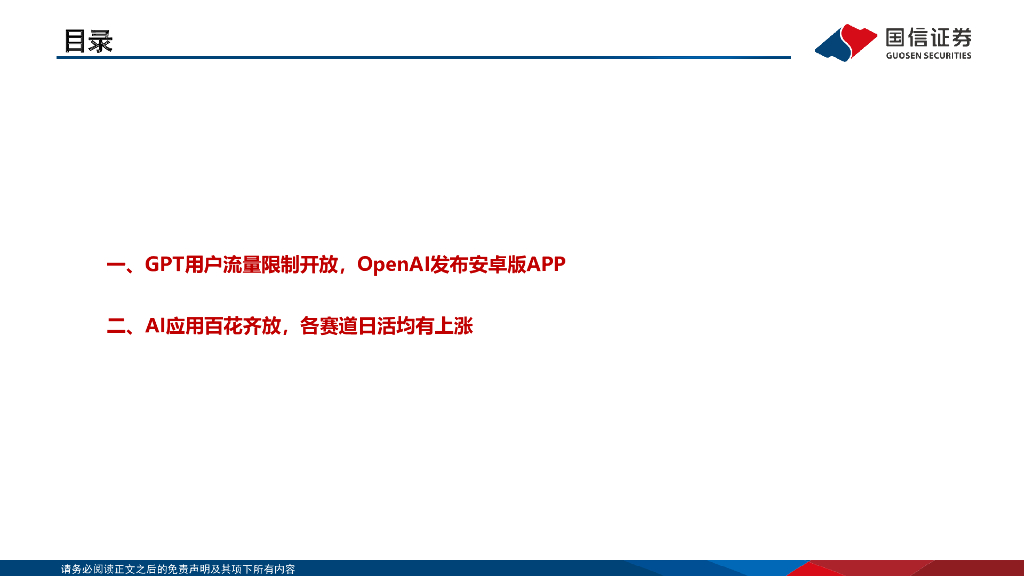 目录

国信证券
GUOSEN SECURITIES

一、GPT用户流量限制开放，OpenAI发布安卓版APP

二、AI应用百花齐放，各赛道日活均有上涨

请务必阅读正文之后的免责声明及其项下所有内容